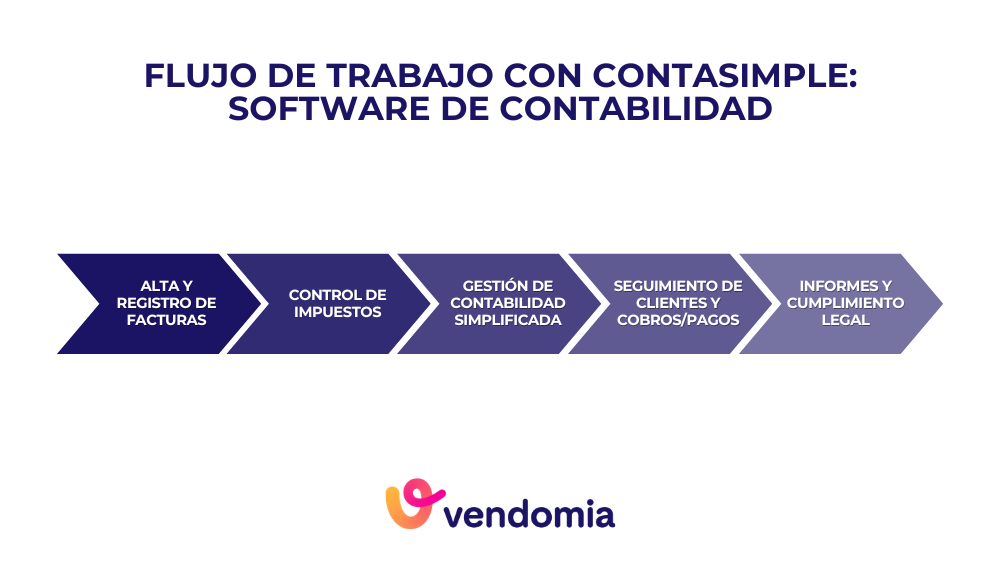 FLUJO DE TRABAJO CON CONTASIMPLE: SOFTWARE DE CONTABILIDAD

ALTA Y REGISTRO DE FACTURAS

CONTROL DE IMPUESTOS

GESTIÓN DE CONTABILIDAD SIMPLIFICADA

SEGUIMIENTO DE CLIENTES Y COBROS/PAGOS

INFORMES Y CUMPLIMIENTO LEGAL

vendomia